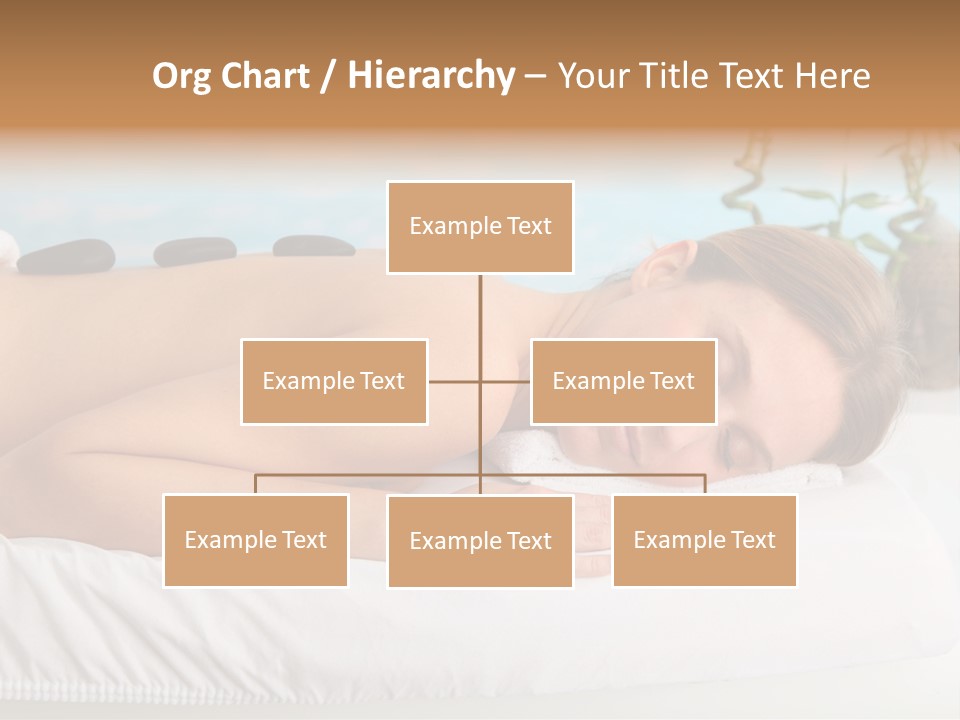 Org Chart / Hierarchy – Your Title Text Here

Example Text

Example Text

Example Text

Example Text

Example Text

Example Text